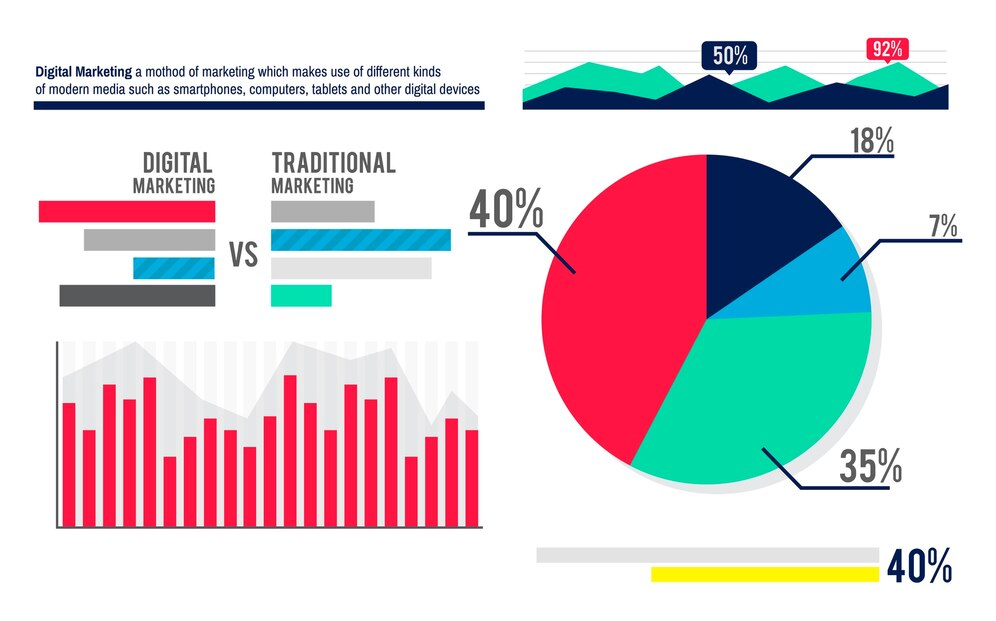 Digital Marketing a mothod of marketing which makes use of different kinds of modern media such as smartphones, computers, tablets and other digital devices

50%

92%

DIGITAL MARKETING

VS

TRADITIONAL MARKETING

40%

18%

7%

35%

40%